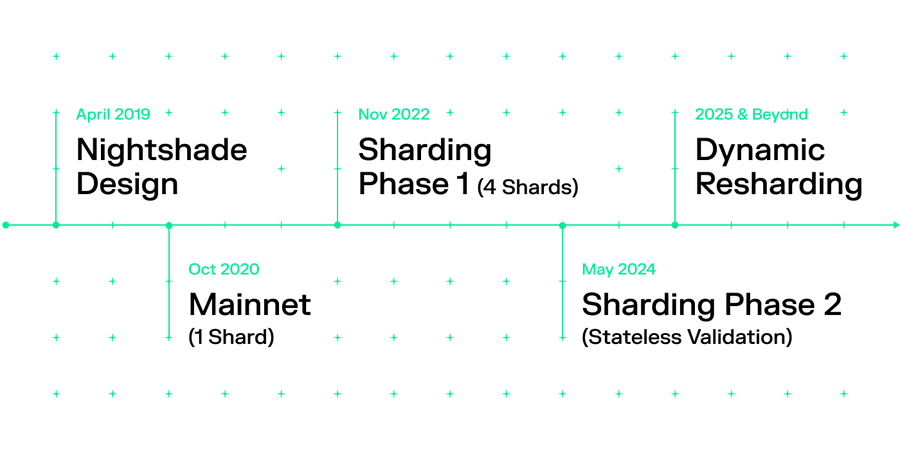 April 2019
Nightshade Design

Oct 2020
Mainnet
(1 Shard)

Nov 2022
Sharding Phase 1 (4 Shards)

May 2024
Sharding Phase 2
(Stateless Validation)

2025 & Beyond
Dynamic Resharding